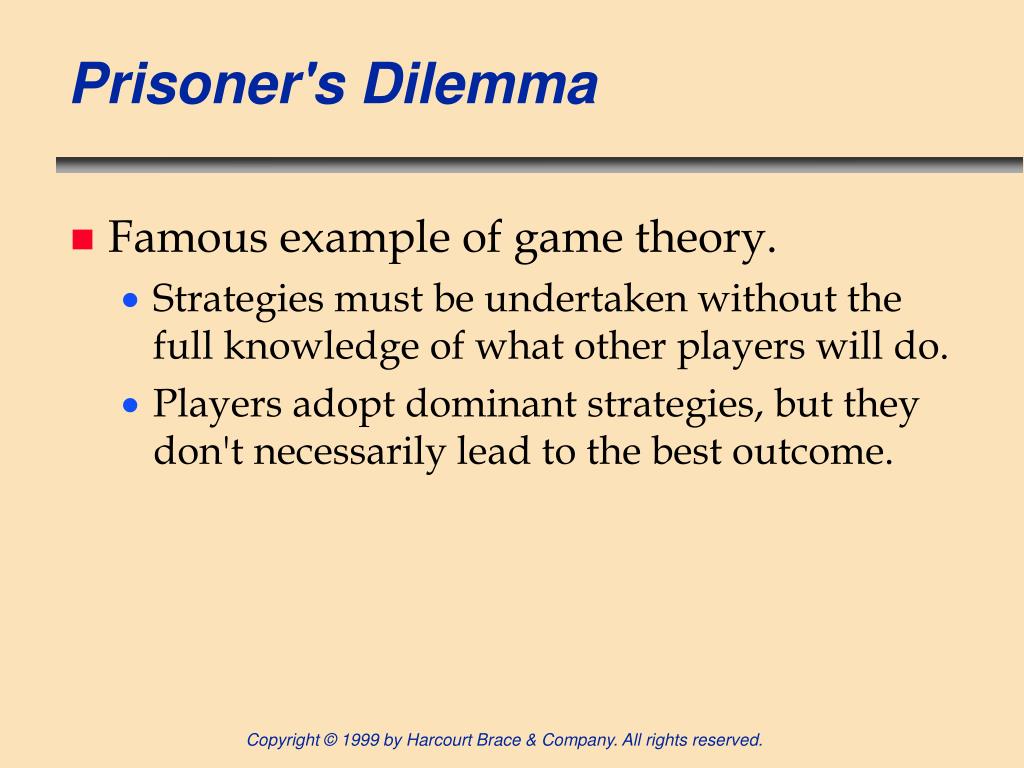 Prisoner's Dilemma

Famous example of game theory.

Strategies must be undertaken without the full knowledge of what other players will do.

Players adopt dominant strategies, but they don't necessarily lead to the best outcome.

Copyright © 1999 by Harcourt Brace & Company. All rights reserved.